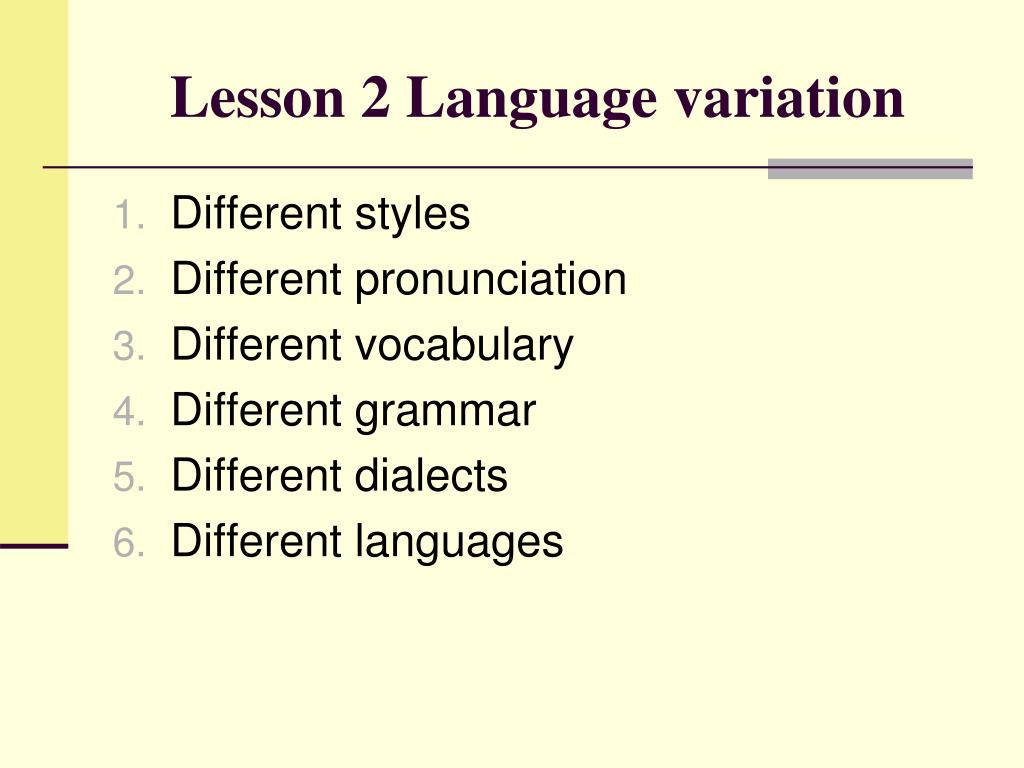 Lesson 2 Language variation

1. Different styles
2. Different pronunciation
3. Different vocabulary
4. Different grammar
5. Different dialects
6. Different languages